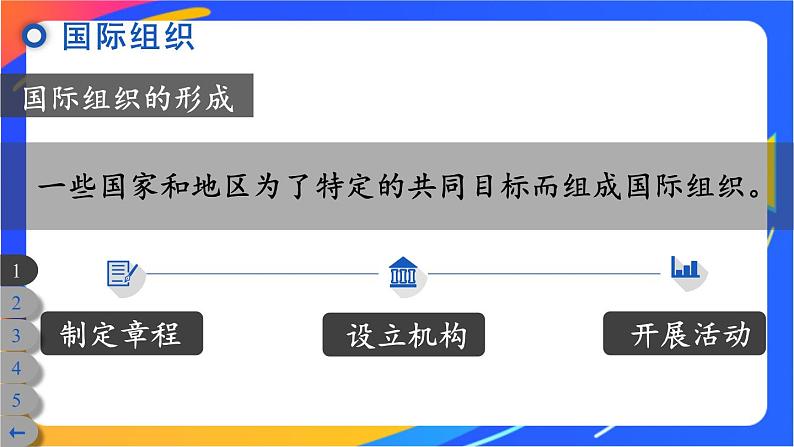 国际组织

国际组织的形成

一些国家和地区为了特定的共同目标而组成国际组织。

1
2
3
4
5
←

制定章程

设立机构

开展活动